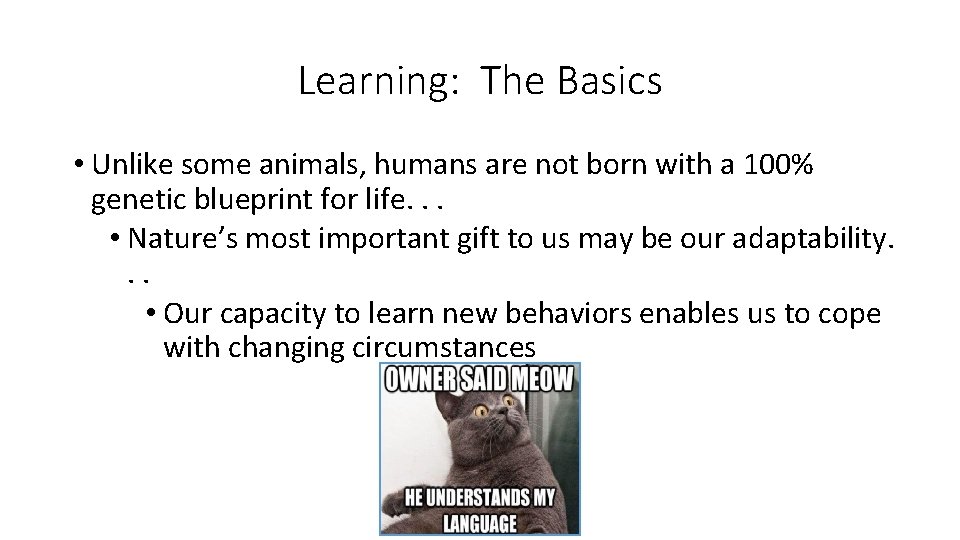 Learning: The Basics

• Unlike some animals, humans are not born with a 100% genetic blueprint for life. . .

• Nature's most important gift to us may be our adaptability. . .

• Our capacity to learn new behaviors enables us to cope with changing circumstances

OWNER SAID MEOW

HE UNDERSTANDS MY LANGUAGE